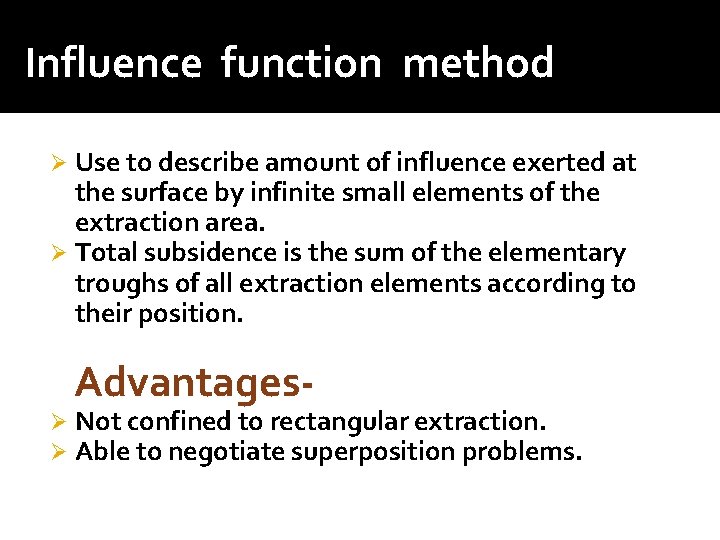 Influence function method

➢ Use to describe amount of influence exerted at the surface by infinite small elements of the extraction area.
➢ Total subsidence is the sum of the elementary troughs of all extraction elements according to their position.

Advantages-
➢ Not confined to rectangular extraction.
➢ Able to negotiate superposition problems.